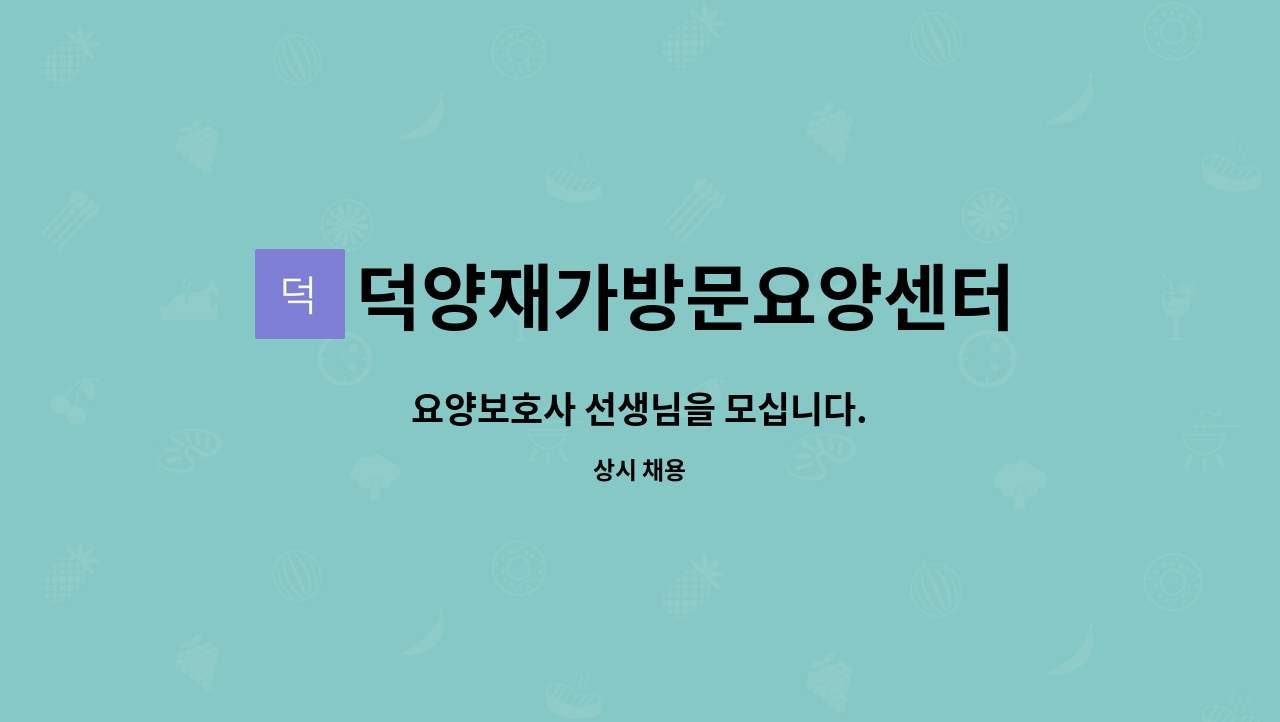 덕

덕양재가방문요양센터

요양보호사 선생님을 모십니다.

상시 채용